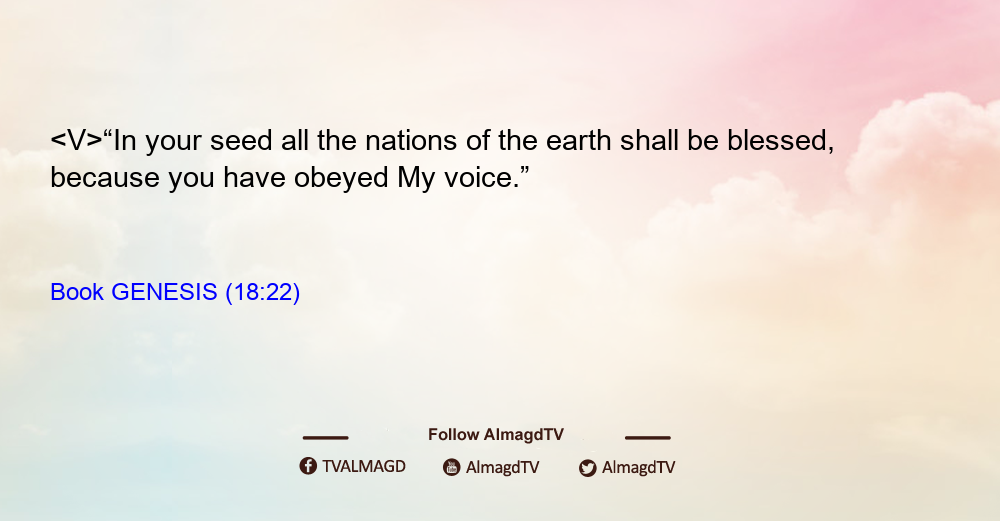 <V>“In your seed all the nations of the earth shall be blessed, because you have obeyed My voice.”

Book GENESIS (18:22)

Follow AlmagdTV

TVALMAGD AlmagdTV AlmagdTV